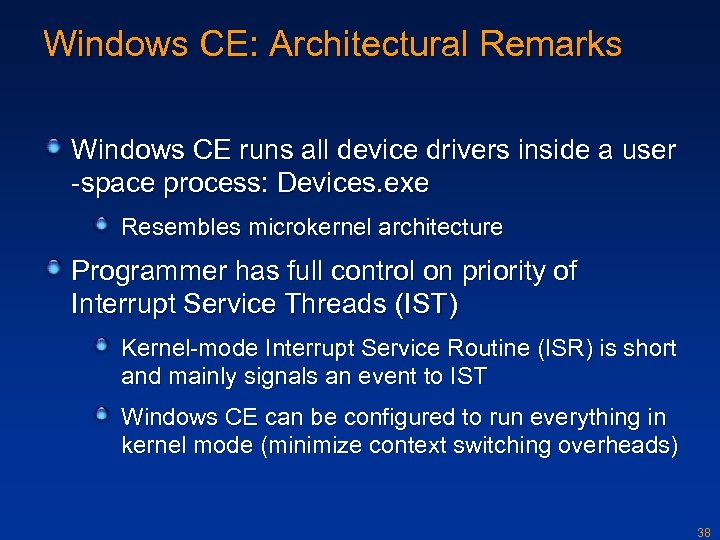 Windows CE: Architectural Remarks

Windows CE runs all device drivers inside a user -space process: Devices.exe

Resembles microkernel architecture

Programmer has full control on priority of Interrupt Service Threads (IST)

Kernel-mode Interrupt Service Routine (ISR) is short and mainly signals an event to IST

Windows CE can be configured to run everything in kernel mode (minimize context switching overheads)

38